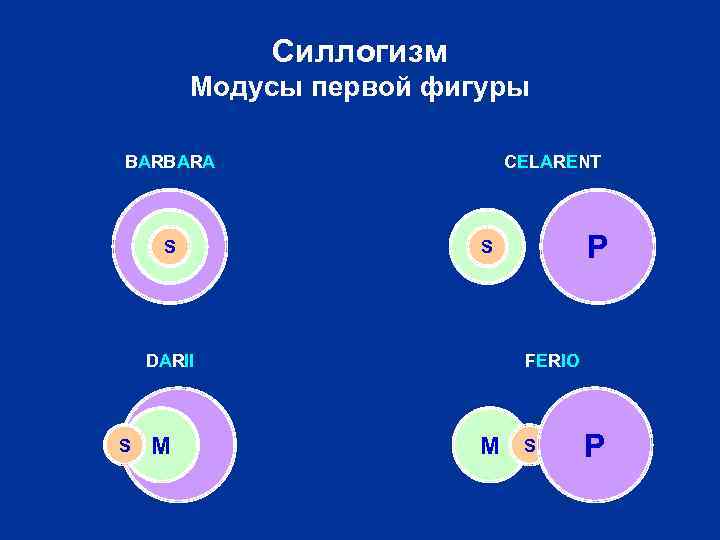 Силлогизм
Модусы первой фигуры

BARBARA

S

CELARENT

S

P

DARII

S M

FERIO

M S P